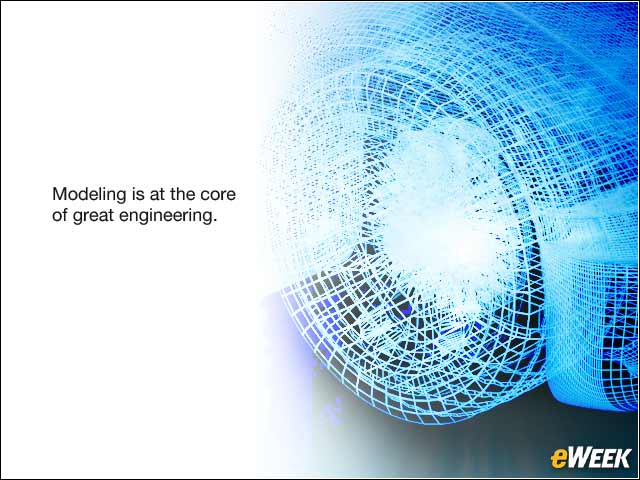 Modeling is at the core of great engineering.

eWEEK